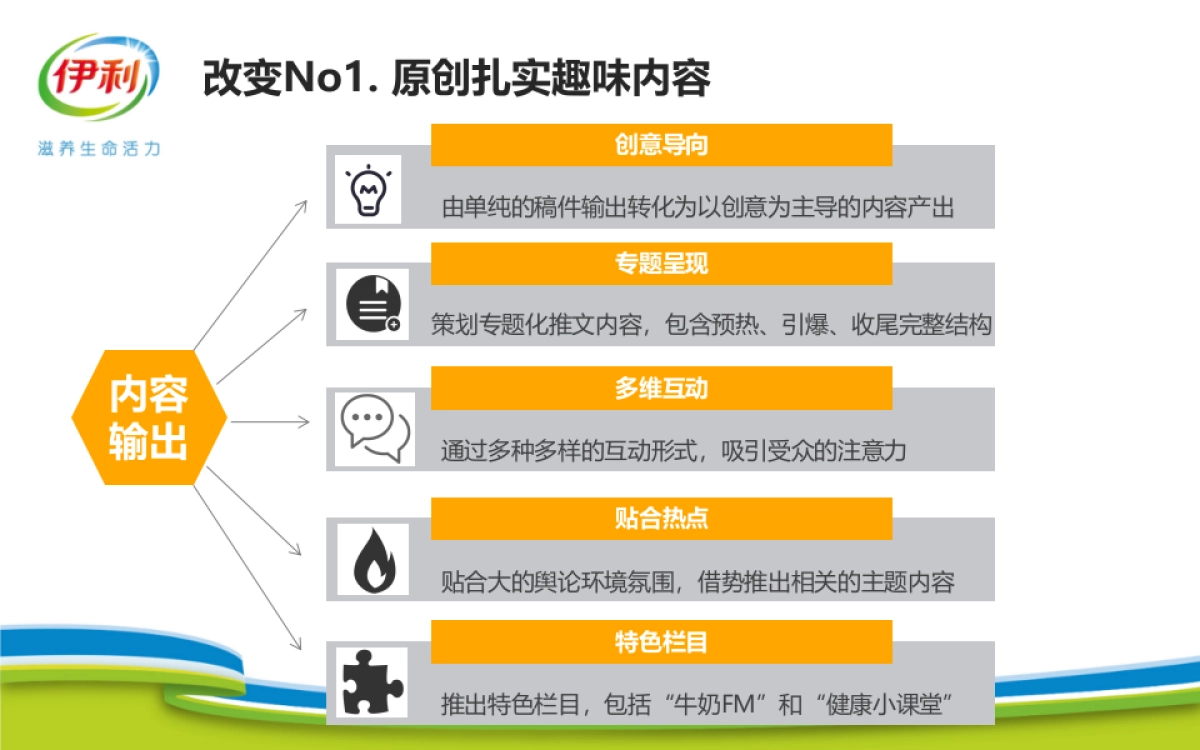 伊利
滋养生命活力

改变No1. 原创扎实趣味内容

内容输出

创意导向
由单纯的稿件输出转化为以创意为主导的内容产出

专题呈现
策划专题化推文内容，包含预热、引爆、收尾完整结构

多维互动
通过多种多样的互动形式，吸引受众的注意力

贴合热点
贴合大的舆论环境氛围，借势推出相关的主题内容

特色栏目
推出特色栏目，包括“牛奶FM”和“健康小课堂”